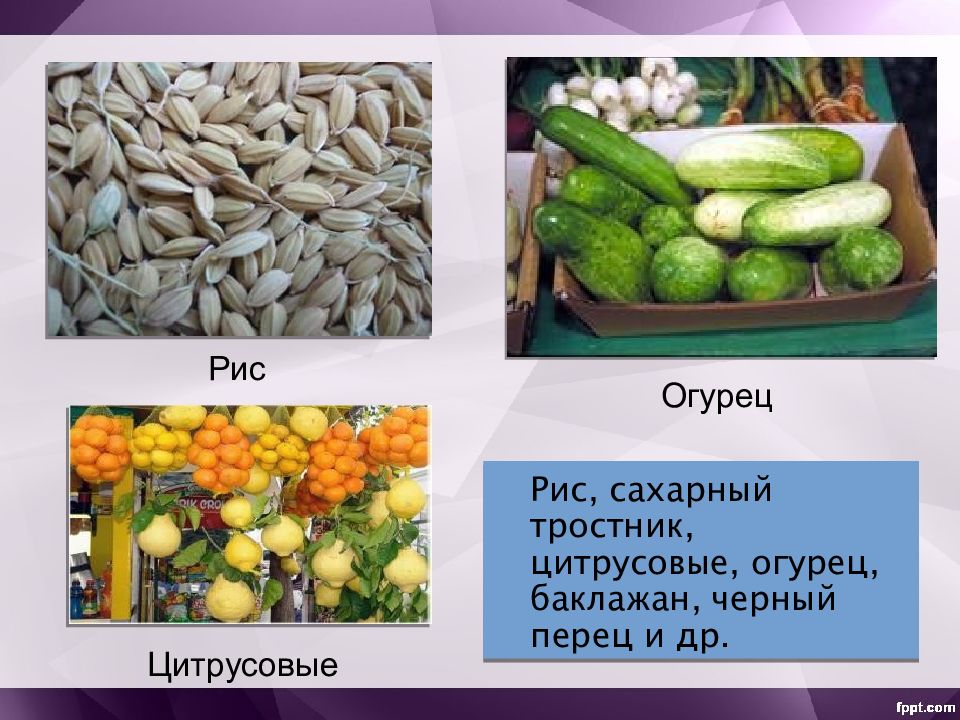 Рис

Огурец

Цитрусовые

Рис, сахарный тростник, цитрусовые, огурец, баклажан, черный перец и др.

fppt.com